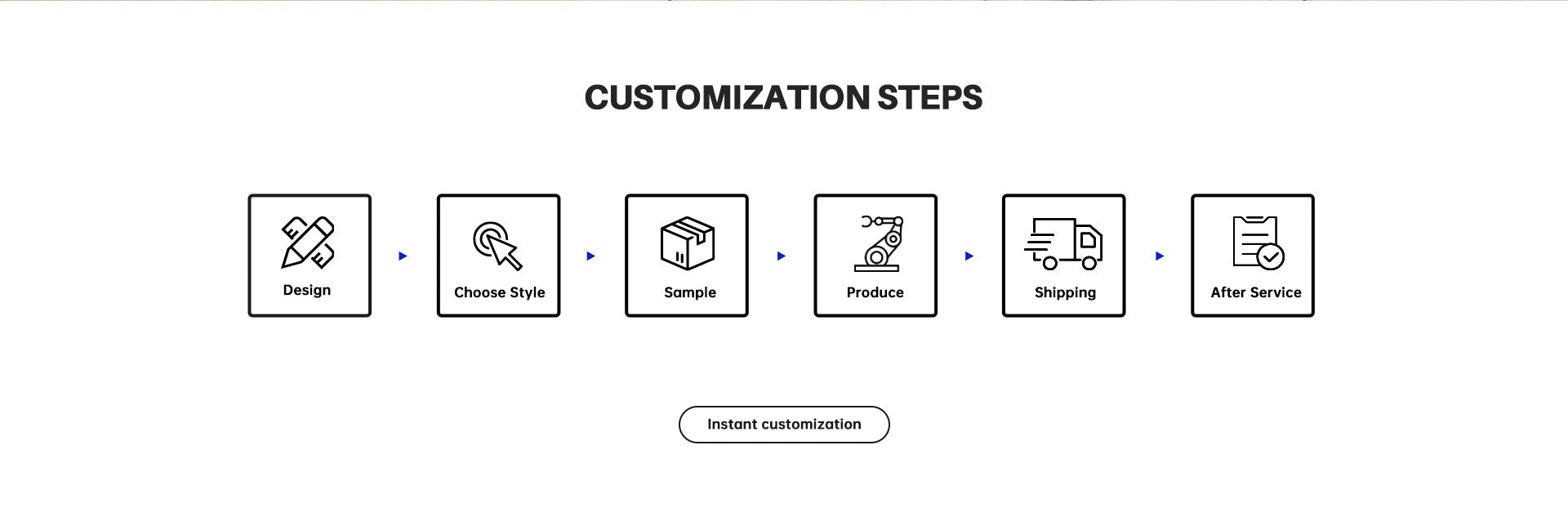 CUSTOMIZATION STEPS

Design

Choose Style

Sample

Produce

Shipping

After Service

Instant customization